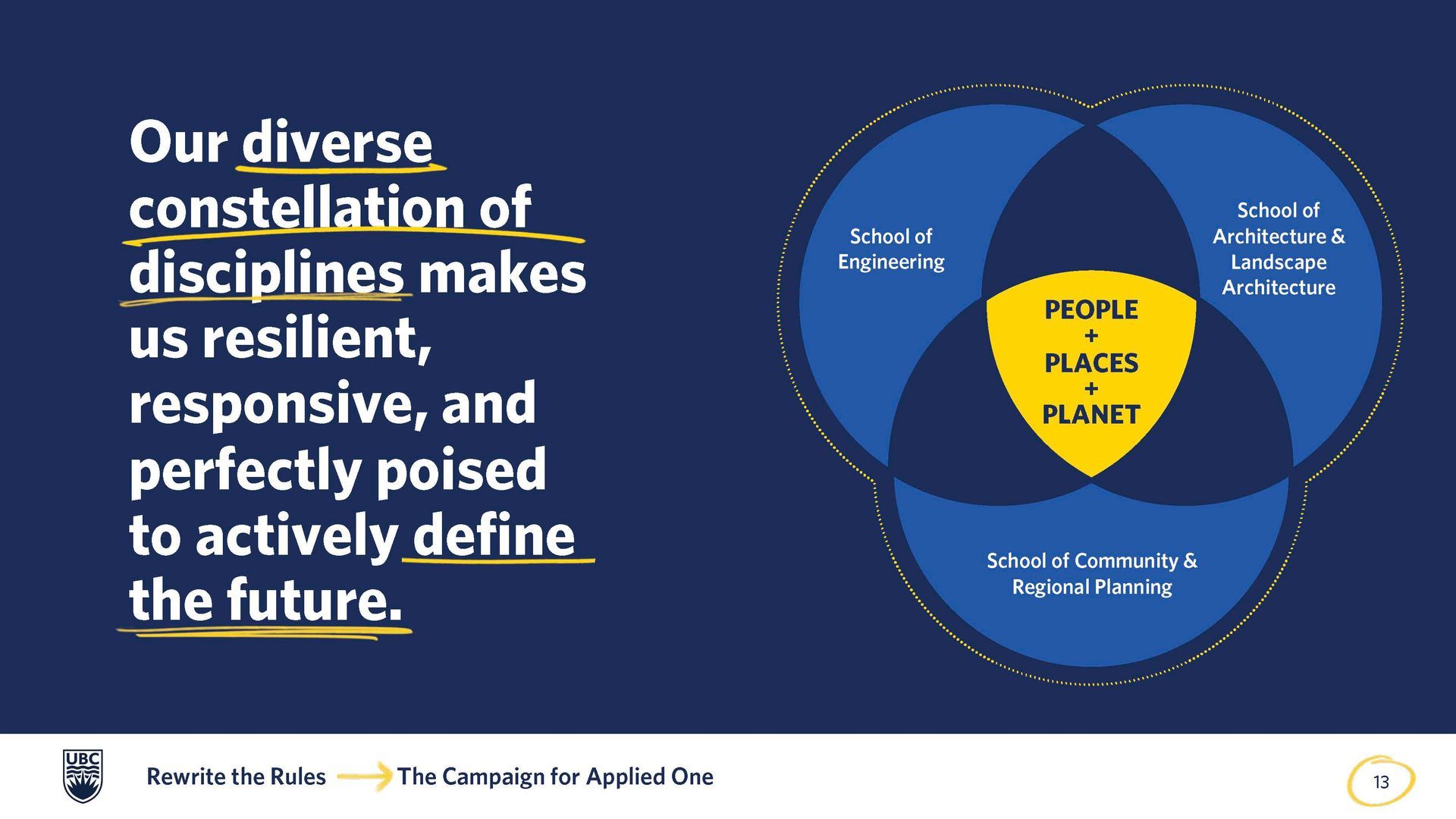 Our diverse constellation of disciplines makes us resilient, responsive, and perfectly poised to actively define the future.

School of Engineering

School of Architecture & Landscape Architecture

PEOPLE
+
PLACES
+
PLANET

School of Community & Regional Planning

UBC

Rewrite the Rules The Campaign for Applied One

13